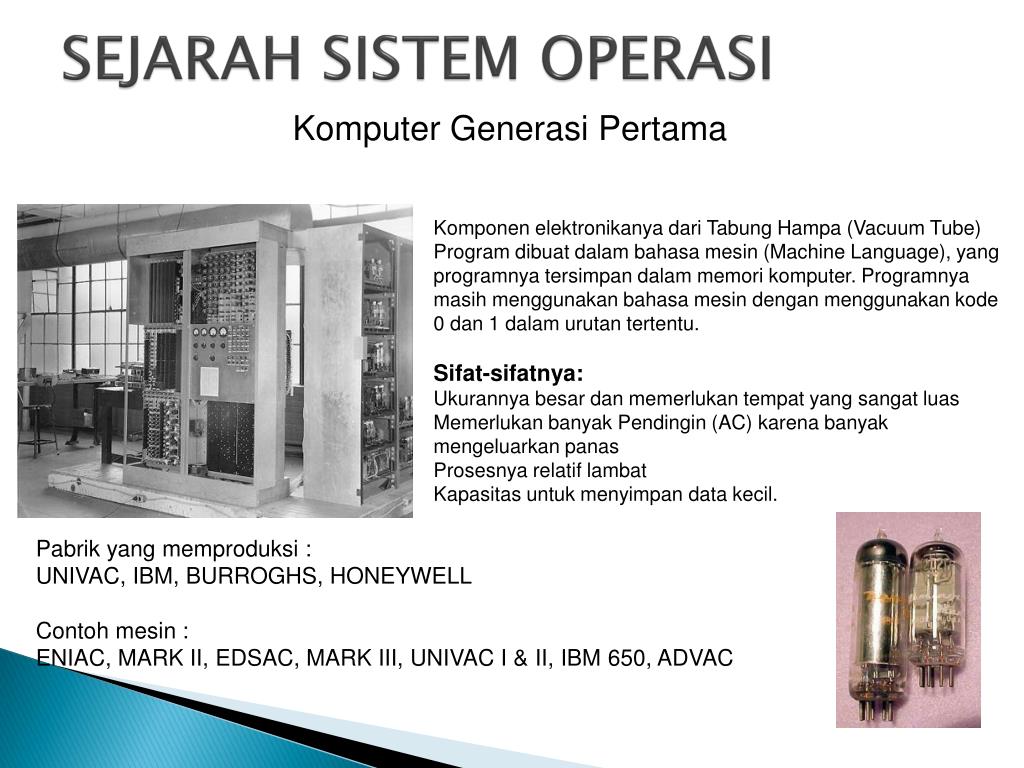 SEJARAH SISTEM OPERASI

Komputer Generasi Pertama

Komponen elektronikanya dari Tabung Hampa (Vacuum Tube)
Program dibuat dalam bahasa mesin (Machine Language), yang programnya tersimpan dalam memori komputer. Programnya masih menggunakan bahasa mesin dengan menggunakan kode 0 dan 1 dalam urutan tertentu.

Sifat-sifatnya:
Ukurannya besar dan memerlukan tempat yang sangat luas
Memerlukan banyak Pendingin (AC) karena banyak mengeluarkan panas
Prosesnya relatif lambat
Kapasitas untuk menyimpan data kecil.

Pabrik yang memproduksi :
UNIVAC, IBM, BURROGHS, HONEYWELL

Contoh mesin :
ENIAC, MARK II, EDSAC, MARK III, UNIVAC I & II, IBM 650, ADVAC